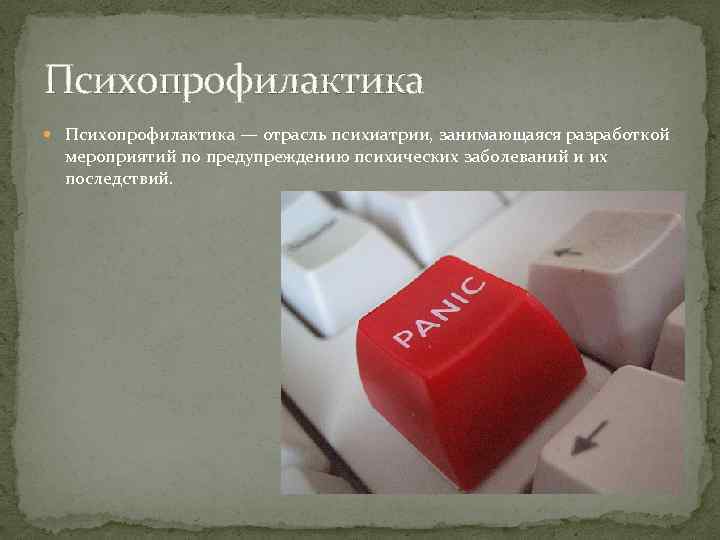 Психопрофилактика

Психопрофилактика — отрасль психиатрии, занимающаяся разработкой мероприятий по предупреждению психических заболеваний и их последствий.

PANIC